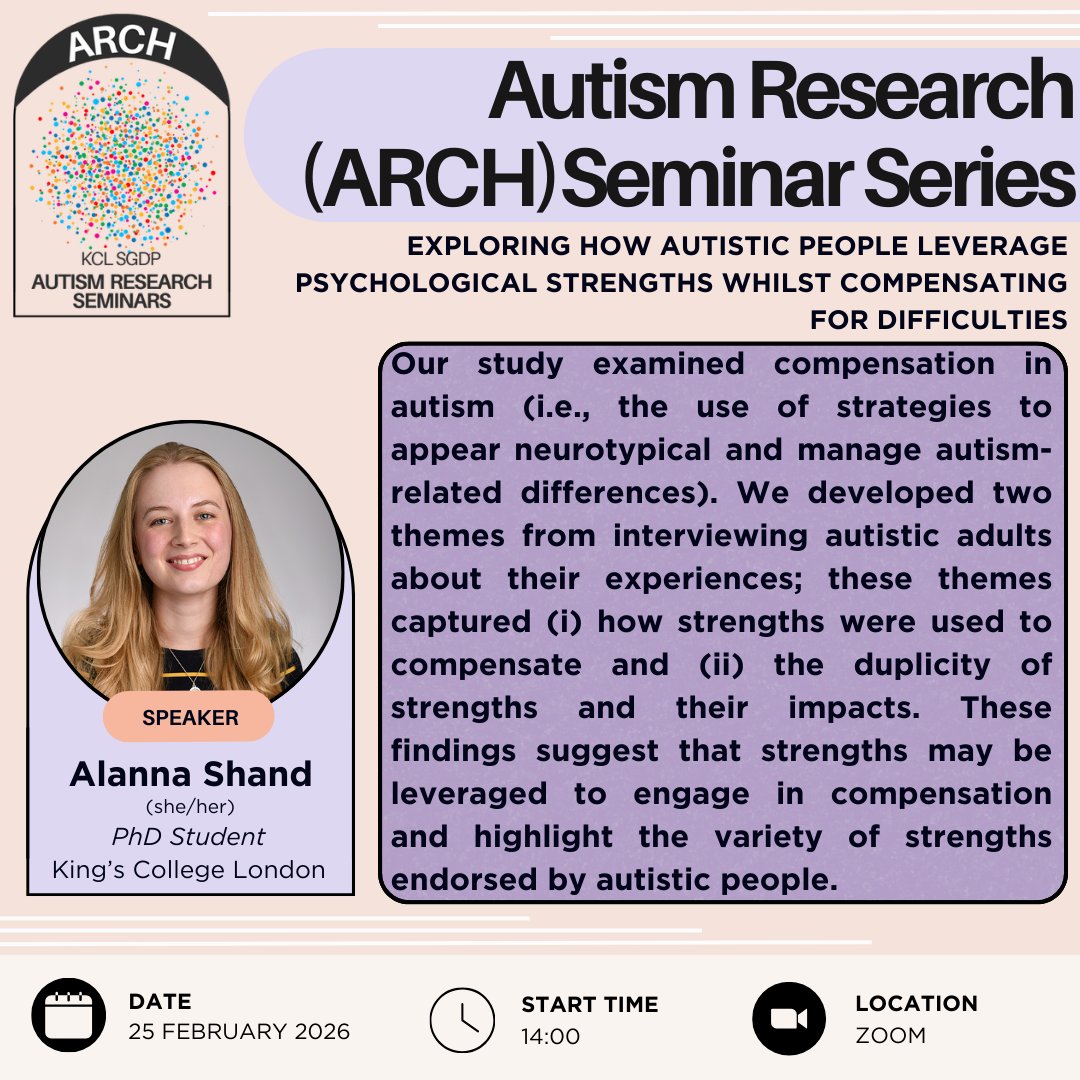 ARCH
KCL SGDP
AUTISM RESEARCH SEMINARS

Autism Research (ARCH) Seminar Series

EXPLORING HOW AUTISTIC PEOPLE LEVERAGE PSYCHOLOGICAL STRENGTHS WHILST COMPENSATING FOR DIFFICULTIES

Our study examined compensation in autism (i.e., the use of strategies to appear neurotypical and manage autism-related differences). We developed two themes from interviewing autistic adults about their experiences; these themes captured (i) how strengths were used to compensate and (ii) the duplicity of strengths and their impacts. These findings suggest that strengths may be leveraged to engage in compensation and highlight the variety of strengths endorsed by autistic people.

SPEAKER
Alanna Shand
(she/her)
PhD Student
King's College London

DATE
25 FEBRUARY 2026

START TIME
14:00

LOCATION
ZOOM